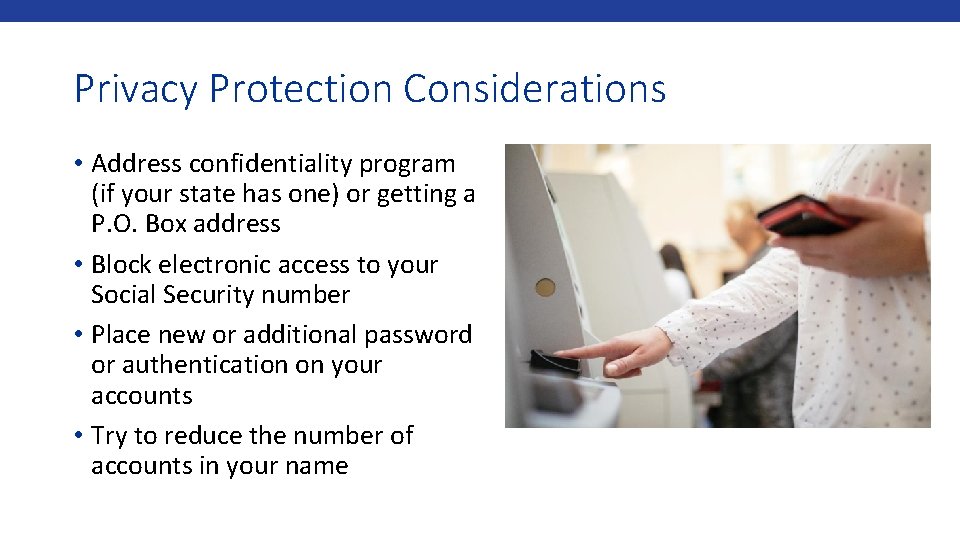 Privacy Protection Considerations

• Address confidentiality program (if your state has one) or getting a P.O. Box address

• Block electronic access to your Social Security number

• Place new or additional password or authentication on your accounts

• Try to reduce the number of accounts in your name